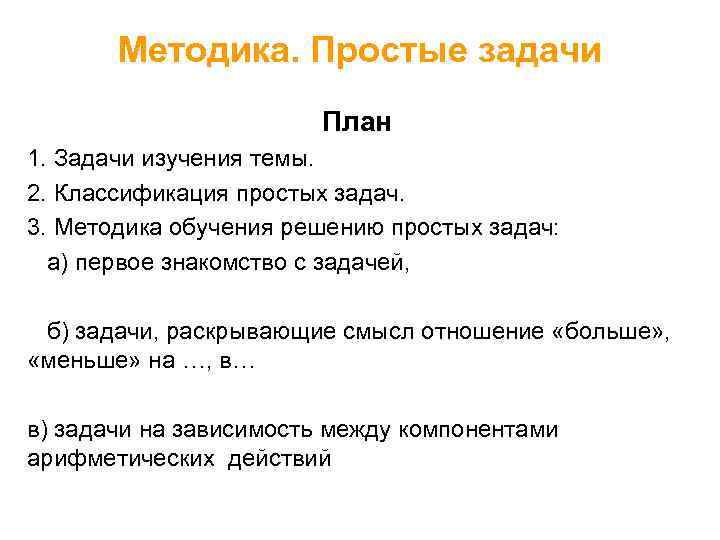 Методика. Простые задачи

План

1. Задачи изучения темы.

2. Классификация простых задач.

3. Методика обучения решению простых задач:

а) первое знакомство с задачей,

б) задачи, раскрывающие смысл отношение «больше», «меньше» на …, в…

в) задачи на зависимость между компонентами арифметических действий